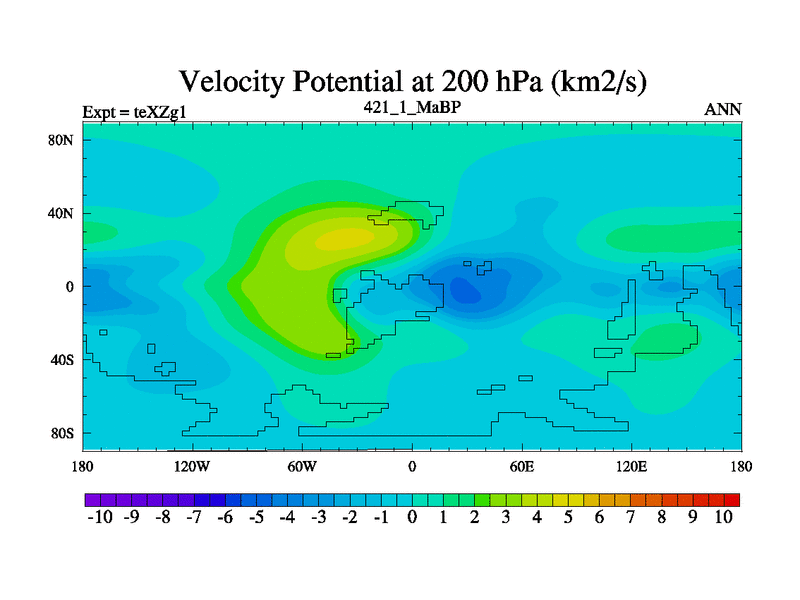 Velocity Potential at 200 hPa (km2/s)

Expt = teXZg1
421_1_MaBP
ANN

80N
40N
0
40S
80S

180
120W
60W
0
60E
120E
180

-10 -9 -8 -7 -6 -5 -4 -3 -2 -1 0 1 2 3 4 5 6 7 8 9 10